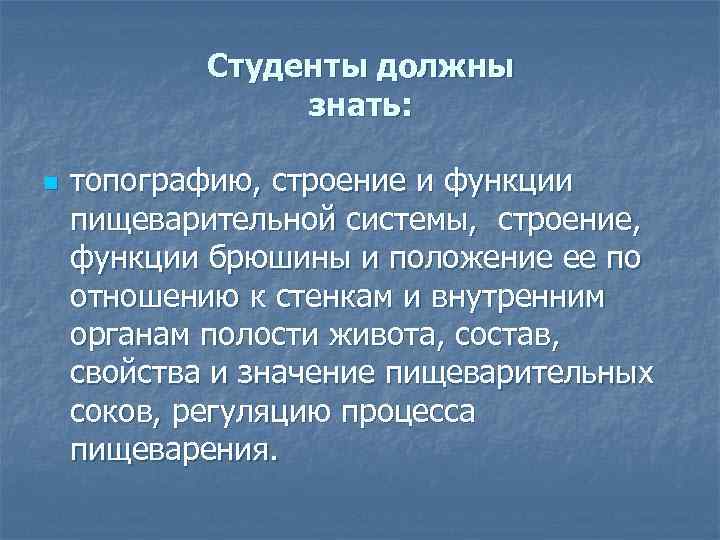 Студенты должны знать:

топографию, строение и функции пищеварительной системы, строение, функции брюшины и положение ее по отношению к стенкам и внутренним органам полости живота, состав, свойства и значение пищеварительных соков, регуляцию процесса пищеварения.